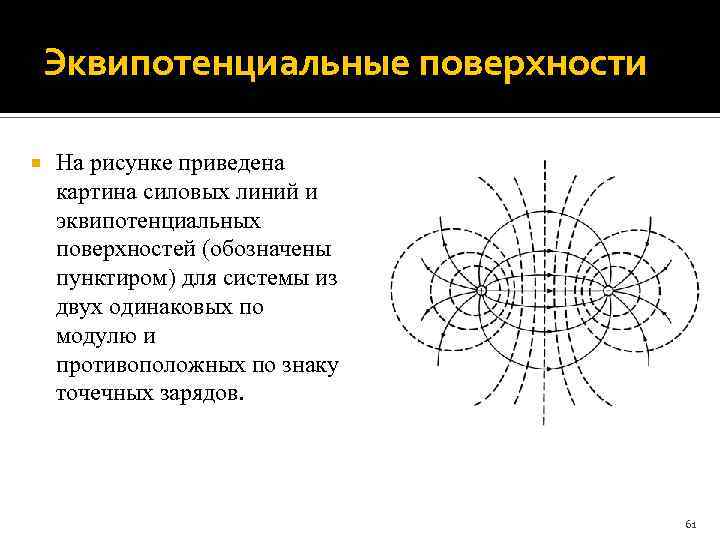 Эквипотенциальные поверхности

На рисунке приведена картина силовых линий и эквипотенциальных поверхностей (обозначены пунктиром) для системы из двух одинаковых по модулю и противоположных по знаку точечных зарядов.

61